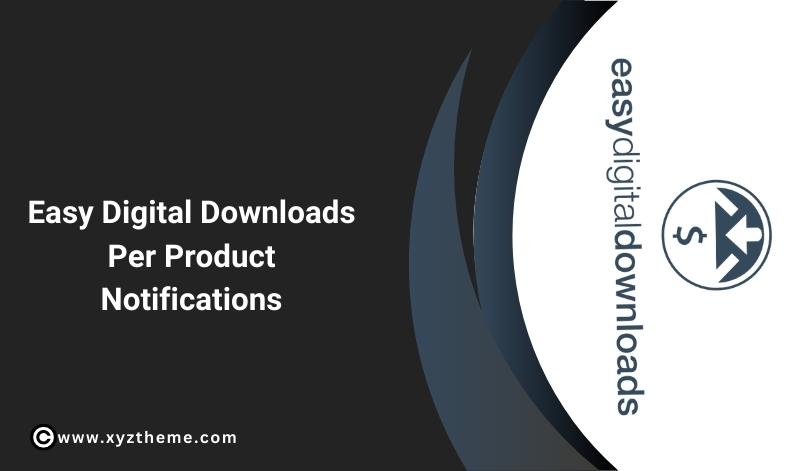 Easy Digital Downloads Per Product Notifications

easydigitaldownloads

$

www.xyztheme.com